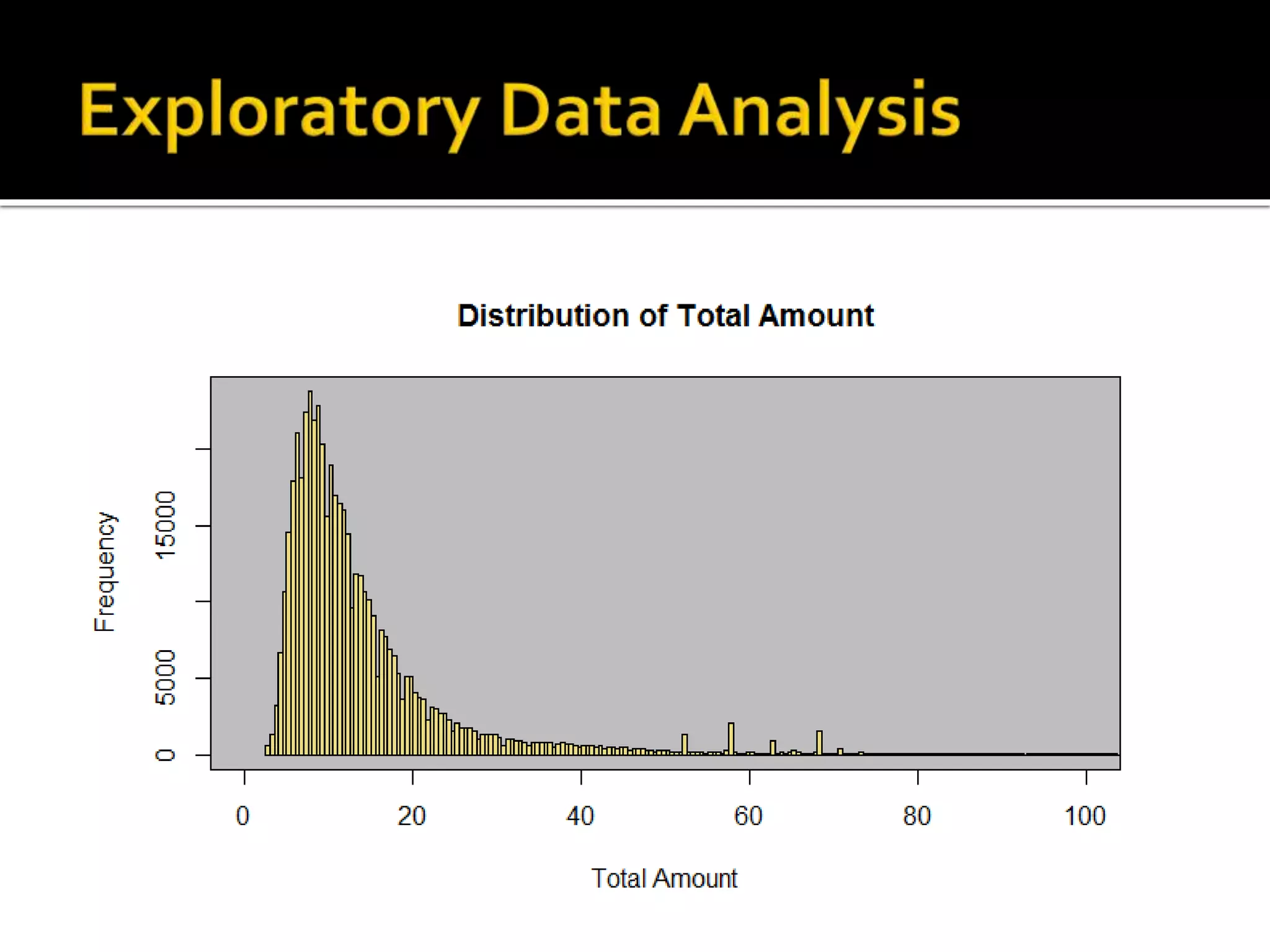 Exploratory Data Analysis

Distribution of Total Amount

Frequency

0
5000
15000

0
20
40
60
80
100

Total Amount